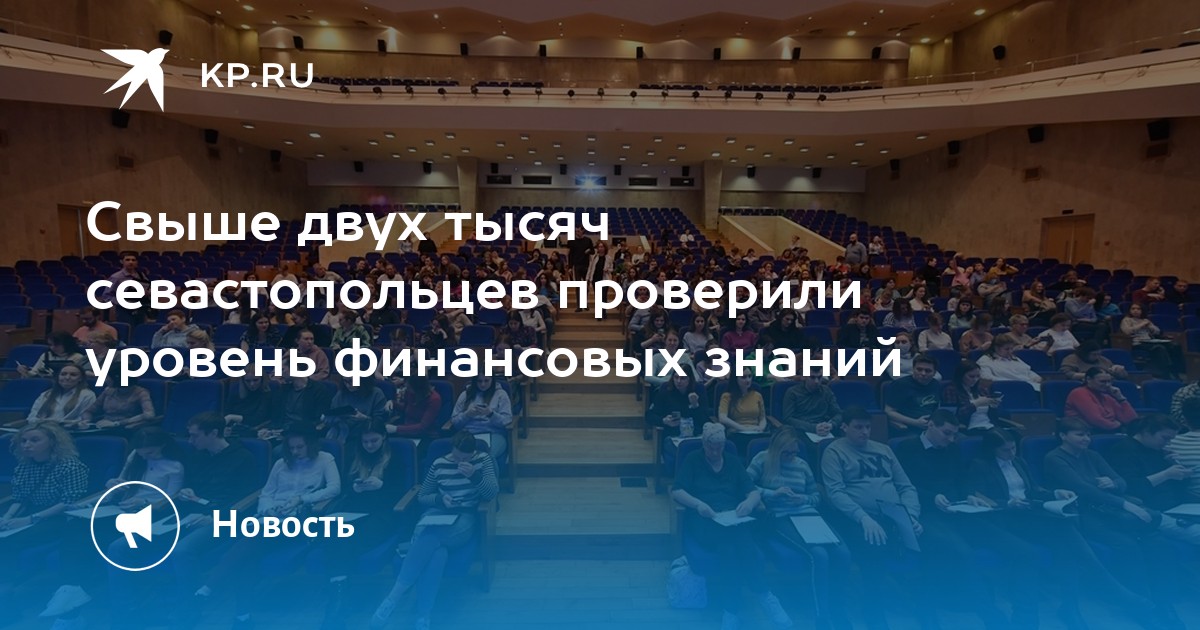 KP.RU

Свыше двух тысяч севастопольцев проверили уровень финансовых знаний

Новость